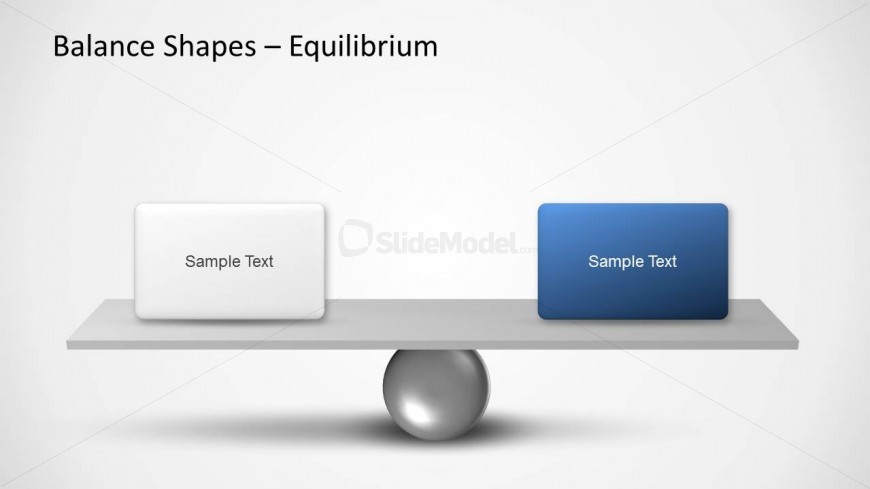 Balance Shapes – Equilibrium

Sample Text

SlideModel.com

Sample Text